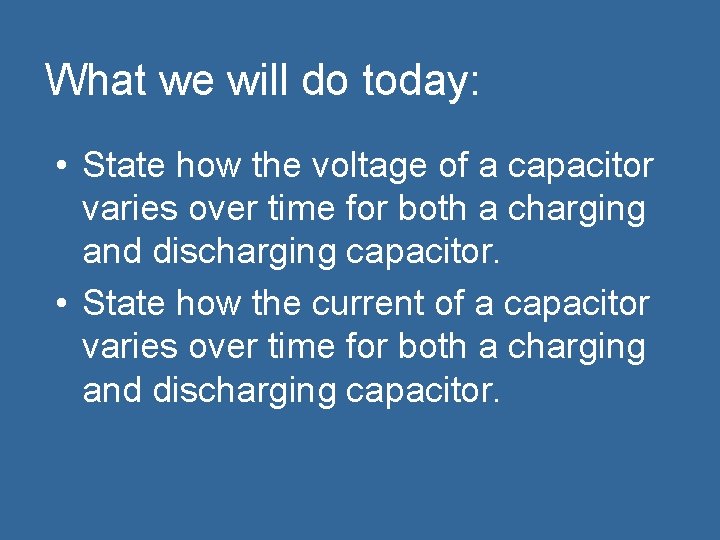 What we will do today:

• State how the voltage of a capacitor varies over time for both a charging and discharging capacitor.
• State how the current of a capacitor varies over time for both a charging and discharging capacitor.